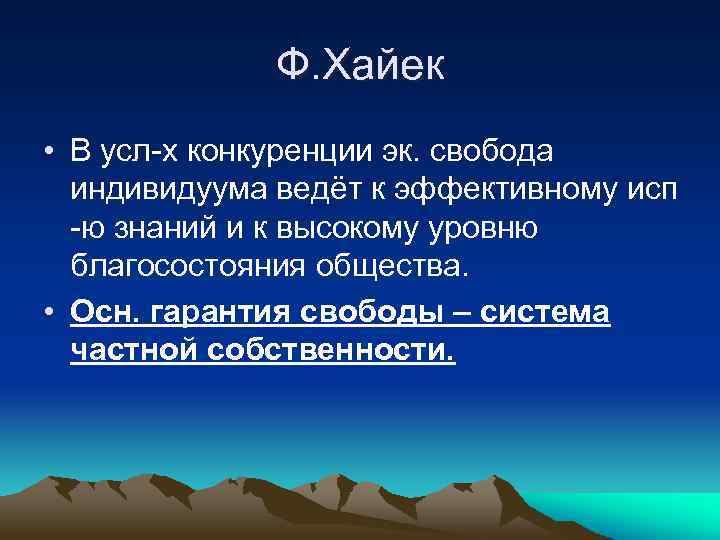 Ф.Хайек

• В усл-х конкуренции эк. свобода индивидуума ведёт к эффективному исп -ю знаний и к высокому уровню благосостояния общества.

• Осн. гарантия свободы – система частной собственности.